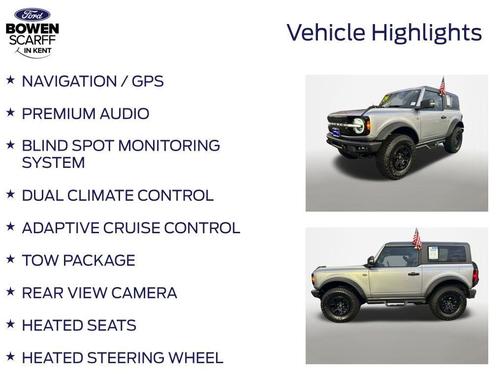 Ford
BOWEN
SCARFF
IN KENT

Vehicle Highlights

★ NAVIGATION / GPS

★ PREMIUM AUDIO

★ BLIND SPOT MONITORING SYSTEM

★ DUAL CLIMATE CONTROL

★ ADAPTIVE CRUISE CONTROL

★ TOW PACKAGE

★ REAR VIEW CAMERA

★ HEATED SEATS

★ HEATED STEERING WHEEL